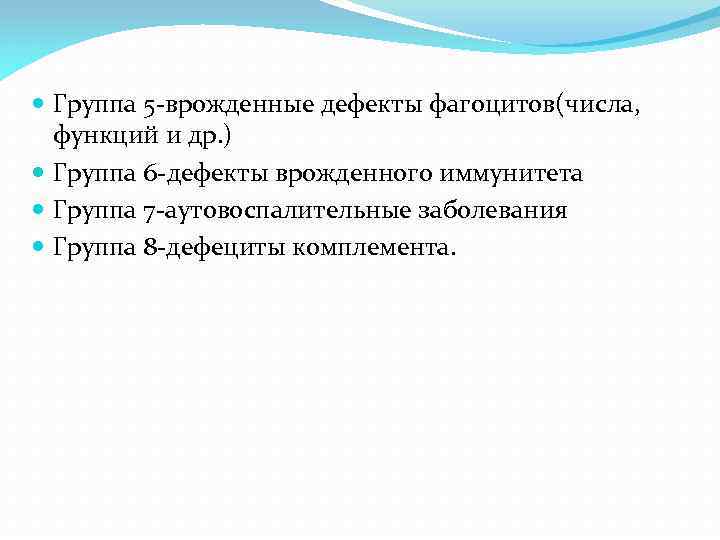 - Группа 5-врожденные дефекты фагоцитов(числа, функций и др.)
- Группа 6-дефекты врожденного иммунитета
- Группа 7-аутовоспалительные заболевания
- Группа 8-дефециты комплемента.